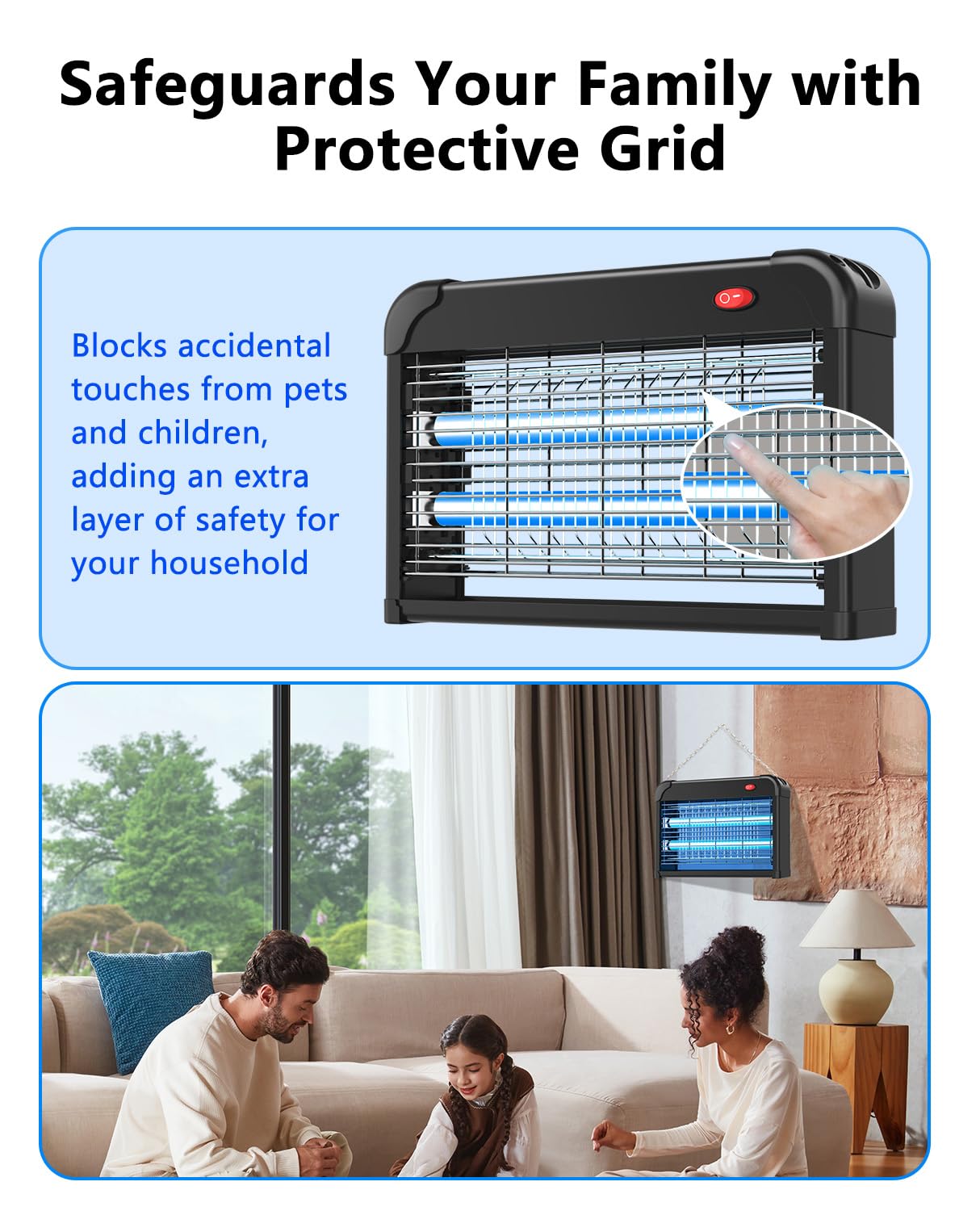 Safeguards Your Family with Protective Grid

Blocks accidental touches from pets and children, adding an extra layer of safety for your household